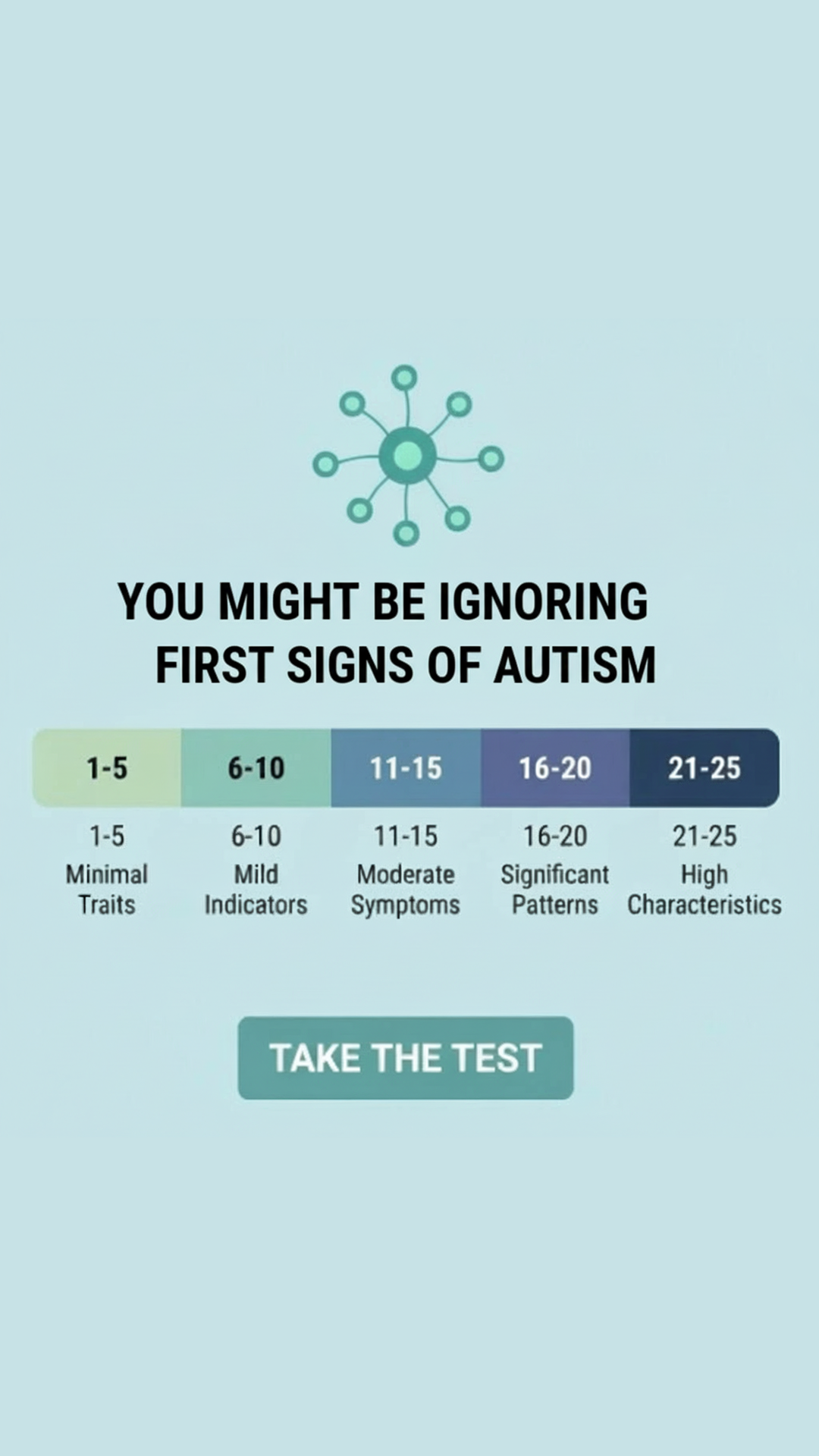 YOU MIGHT BE IGNORING FIRST SIGNS OF AUTISM

| 1-5 | 6-10 | 11-15 | 16-20 | 21-25 |
|---|---|---|---|---|
| 1-5 Minimal Traits | 6-10 Mild Indicators | 11-15 Moderate Symptoms | 16-20 Significant Patterns | 21-25 High Characteristics |

TAKE THE TEST